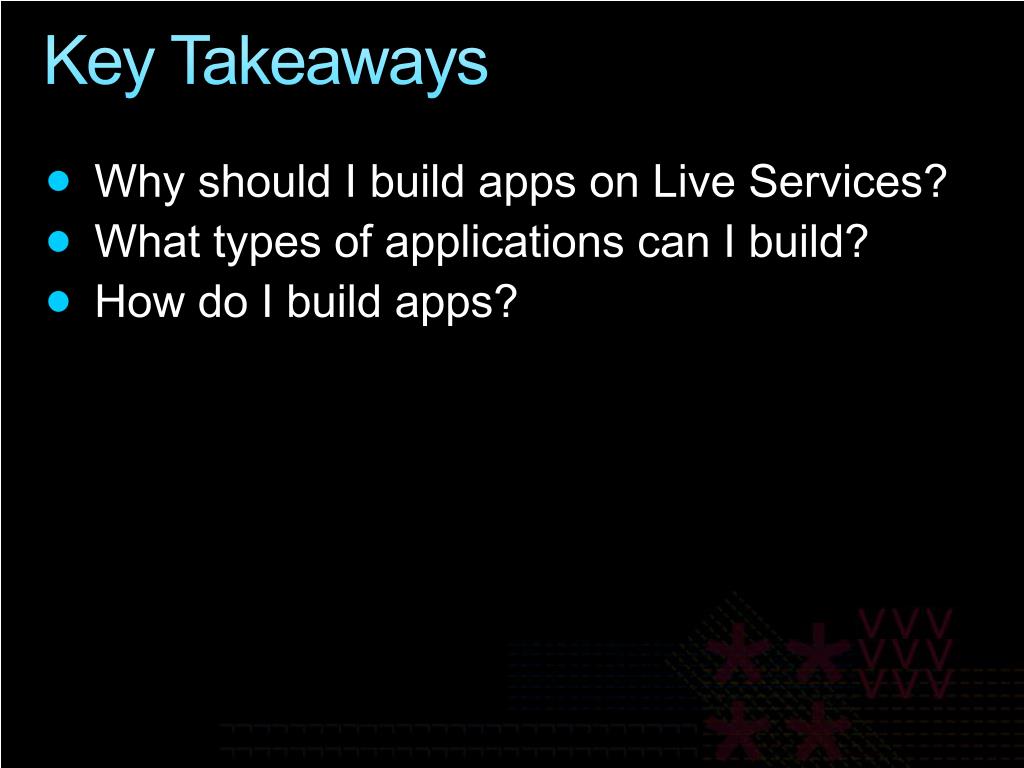 Key Takeaways

- Why should I build apps on Live Services?
- What types of applications can I build?
- How do I build apps?